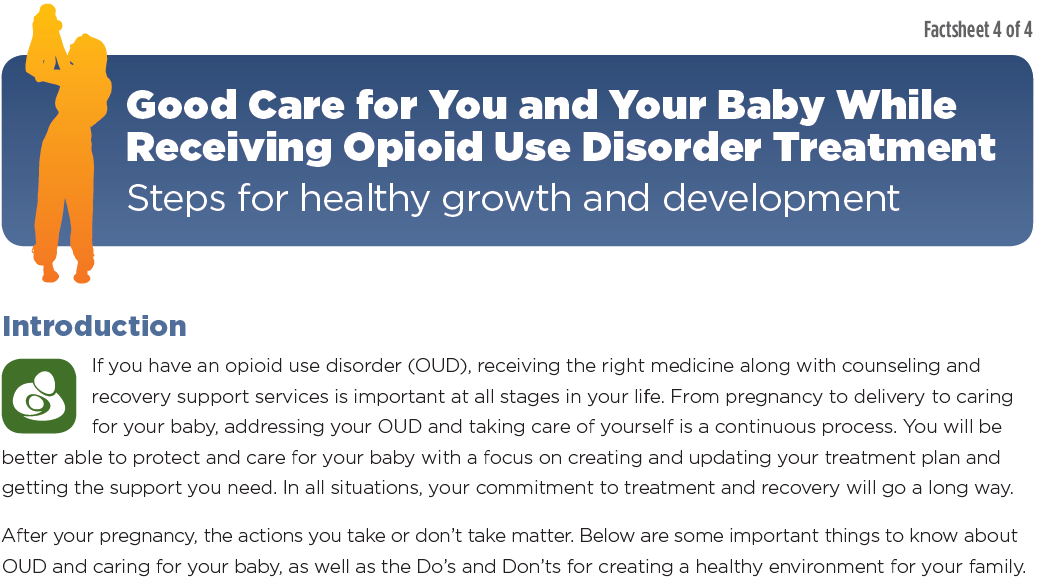 Factsheet 4 of 4

Good Care for You and Your Baby While Receiving Opioid Use Disorder Treatment

Steps for healthy growth and development

Introduction

If you have an opioid use disorder (OUD), receiving the right medicine along with counseling and recovery support services is important at all stages in your life. From pregnancy to delivery to caring for your baby, addressing your OUD and taking care of yourself is a continuous process. You will be better able to protect and care for your baby with a focus on creating and updating your treatment plan and getting the support you need. In all situations, your commitment to treatment and recovery will go a long way.

After your pregnancy, the actions you take or don't take matter. Below are some important things to know about OUD and caring for your baby, as well as the Do's and Don'ts for creating a healthy environment for your family.